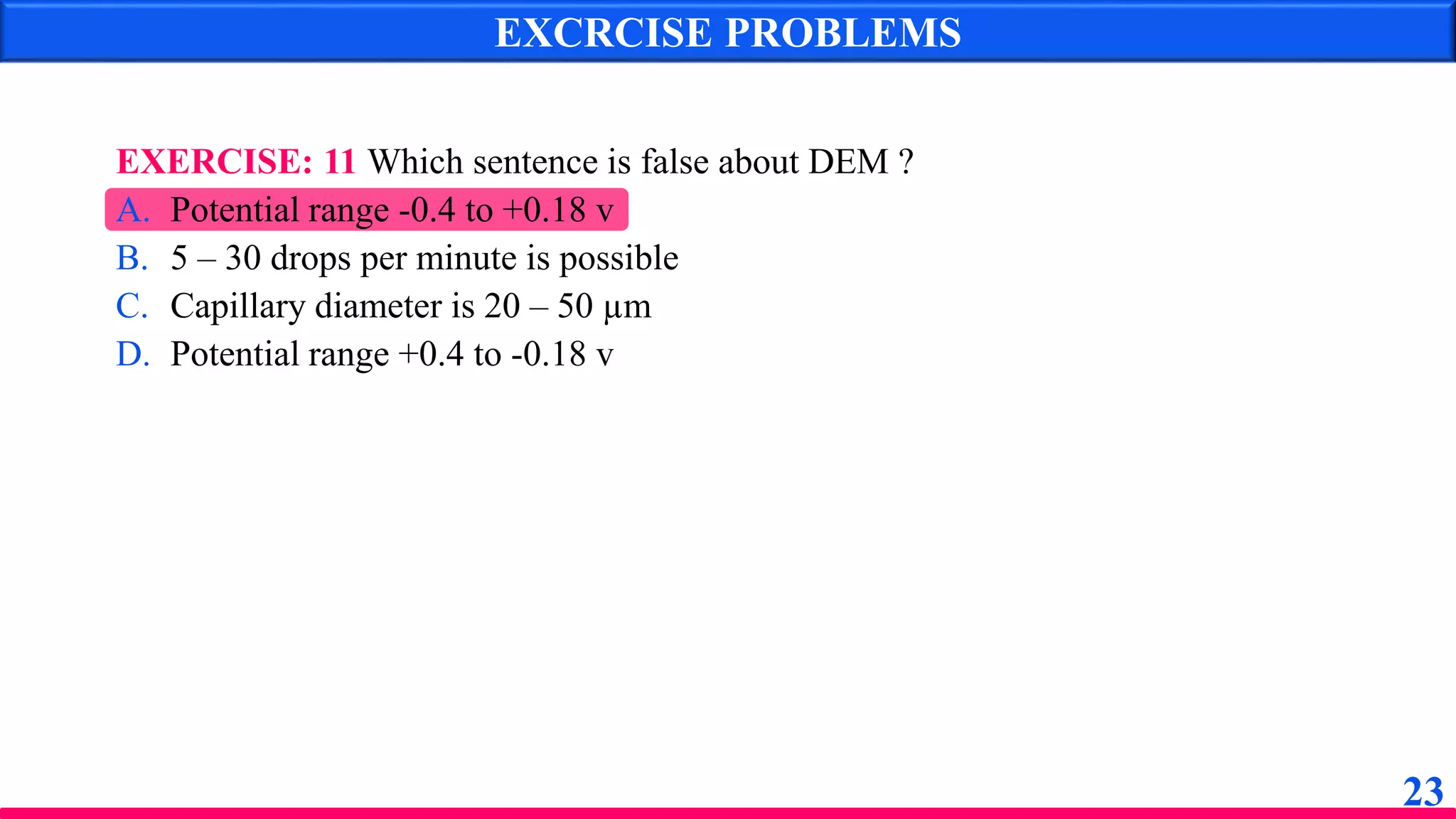 EXCRCISE PROBLEMS

EXERCISE: 11 Which sentence is false about DEM ?

A. Potential range -0.4 to +0.18 v
B. 5 – 30 drops per minute is possible
C. Capillary diameter is 20 – 50 μm
D. Potential range +0.4 to -0.18 v

23